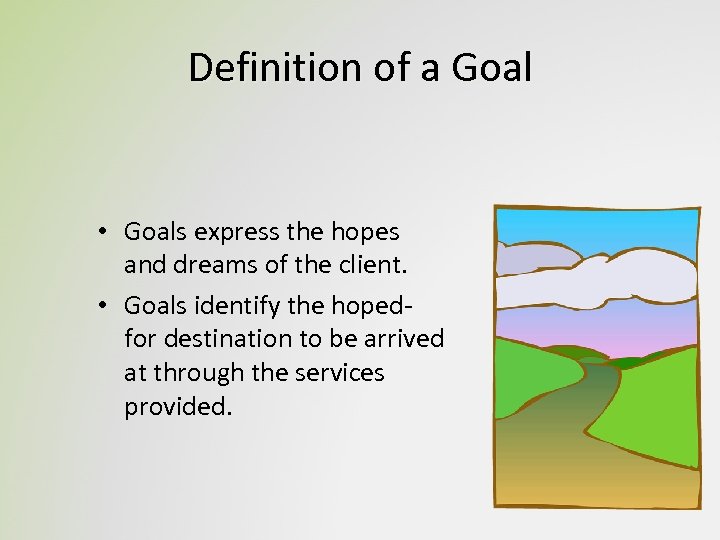 Definition of a Goal

• Goals express the hopes and dreams of the client.

• Goals identify the hoped-for destination to be arrived at through the services provided.